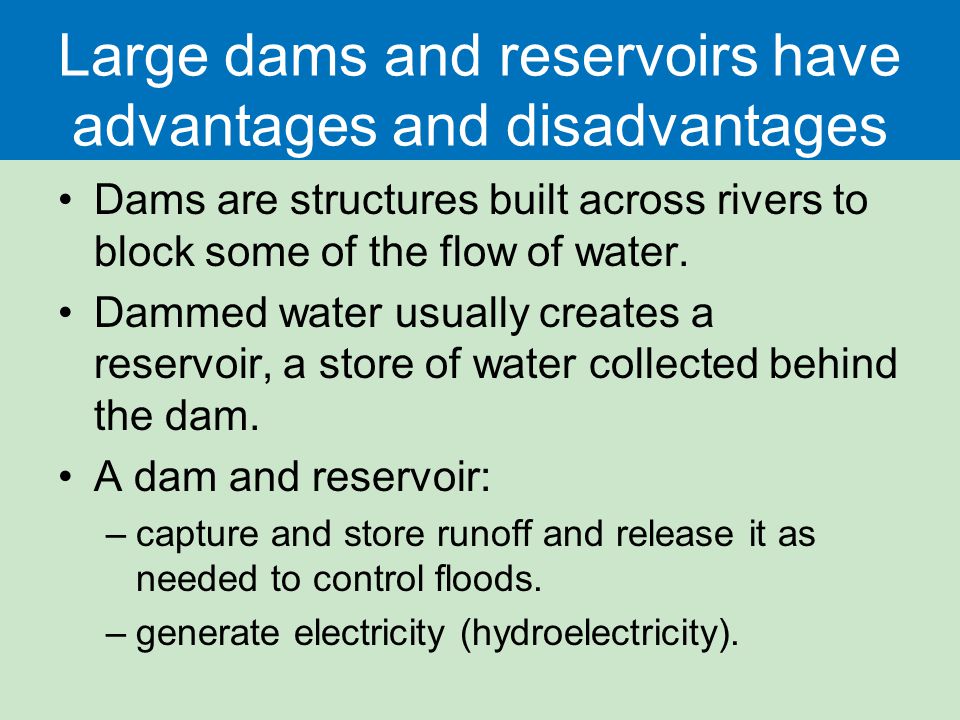 Large dams and reservoirs have advantages and disadvantages

• Dams are structures built across rivers to block some of the flow of water.

• Dammed water usually creates a reservoir, a store of water collected behind the dam.

• A dam and reservoir:

– capture and store runoff and release it as needed to control floods.

– generate electricity (hydroelectricity).